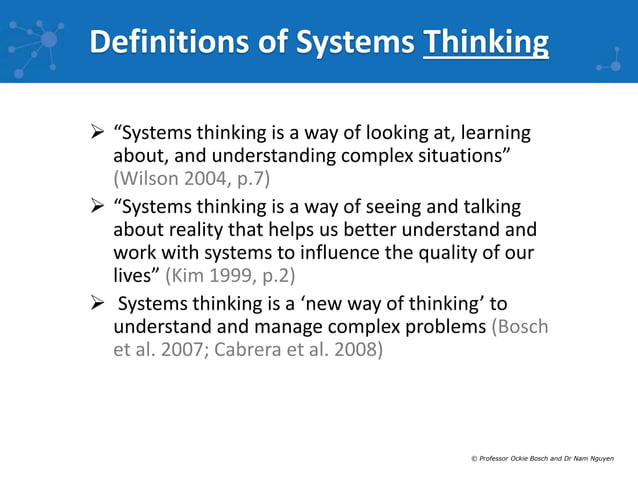 Definitions of Systems Thinking

➢ “Systems thinking is a way of looking at, learning about, and understanding complex situations” (Wilson 2004, p.7)

➢ “Systems thinking is a way of seeing and talking about reality that helps us better understand and work with systems to influence the quality of our lives” (Kim 1999, p.2)

➢ Systems thinking is a ‘new way of thinking’ to understand and manage complex problems (Bosch et al. 2007; Cabrera et al. 2008)

© Professor Ockie Bosch and Dr Nam Nguyen